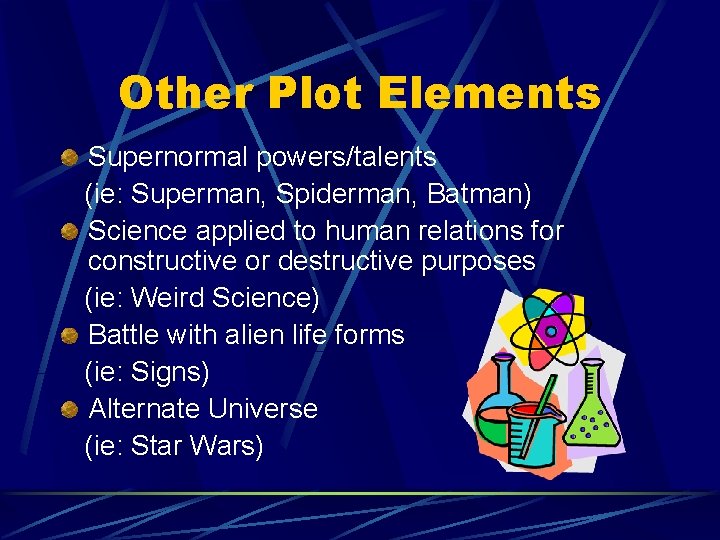 Other Plot Elements

Supernormal powers/talents
(ie: Superman, Spiderman, Batman)

Science applied to human relations for constructive or destructive purposes
(ie: Weird Science)

Battle with alien life forms
(ie: Signs)

Alternate Universe
(ie: Star Wars)